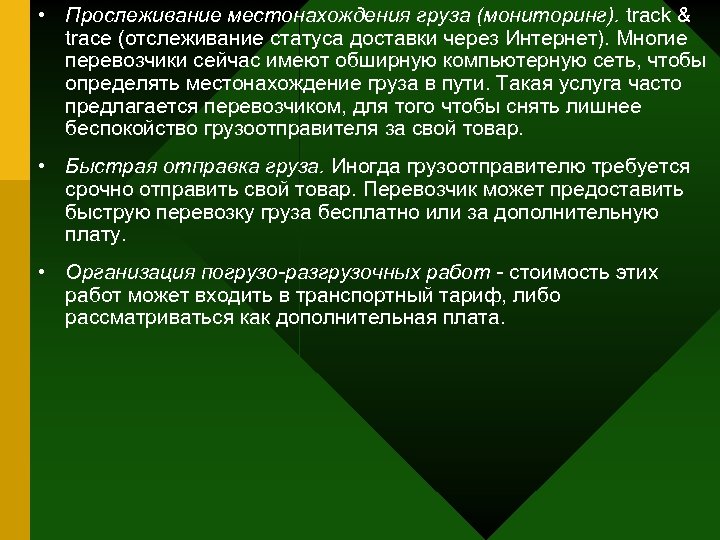 • Прослеживание местонахождения груза (мониторинг). track & trace (отслеживание статуса доставки через Интернет). Многие перевозчики сейчас имеют обширную компьютерную сеть, чтобы определять местонахождение груза в пути. Такая услуга часто предлагается перевозчиком, для того чтобы снять лишнее беспокойство грузоотправителя за свой товар.

• Быстрая отправка груза. Иногда грузоотправителю требуется срочно отправить свой товар. Перевозчик может предоставить быструю перевозку груза бесплатно или за дополнительную плату.

• Организация погрузо-разгрузочных работ - стоимость этих работ может входить в транспортный тариф, либо рассматриваться как дополнительная плата.